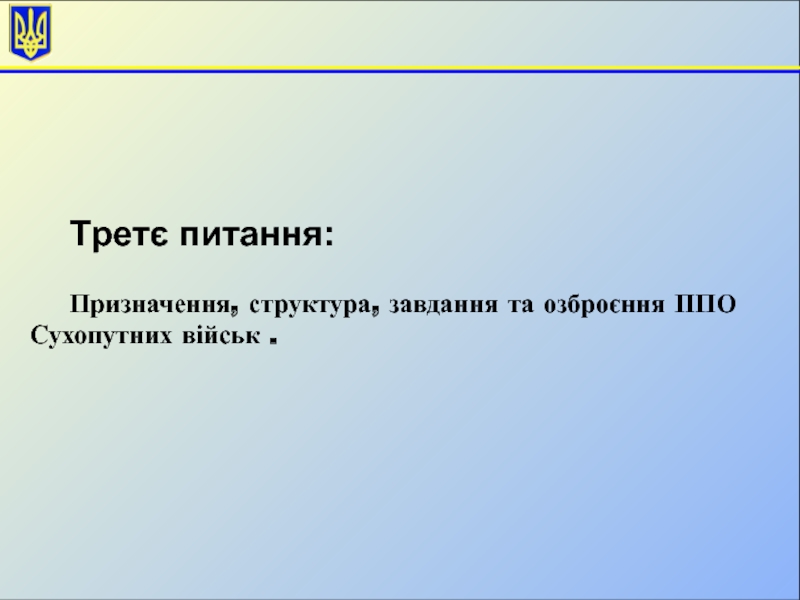 Третє питання:

Призначення, структура, завдання та озброєння ППО Сухопутних військ .